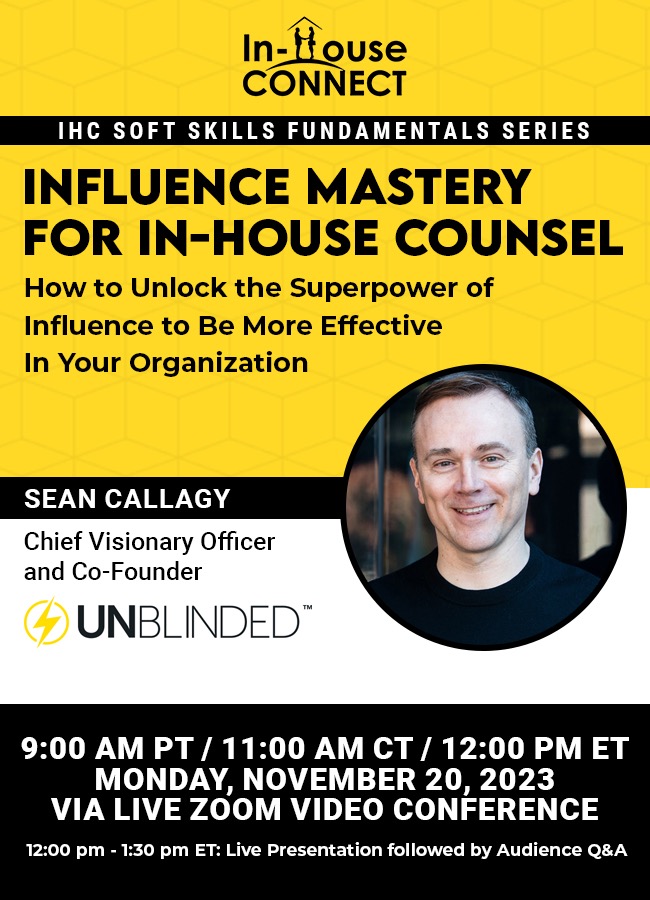 In-House CONNECT

IHC SOFT SKILLS FUNDAMENTALS SERIES

INFLUENCE MASTERY FOR IN-HOUSE COUNSEL

How to Unlock the Superpower of Influence to Be More Effective In Your Organization

SEAN CALLAGY

Chief Visionary Officer and Co-Founder

UNBLINDED™

9:00 AM PT / 11:00 AM CT / 12:00 PM ET
MONDAY, NOVEMBER 20, 2023
VIA LIVE ZOOM VIDEO CONFERENCE

12:00 pm - 1:30 pm ET: Live Presentation followed by Audience Q&A